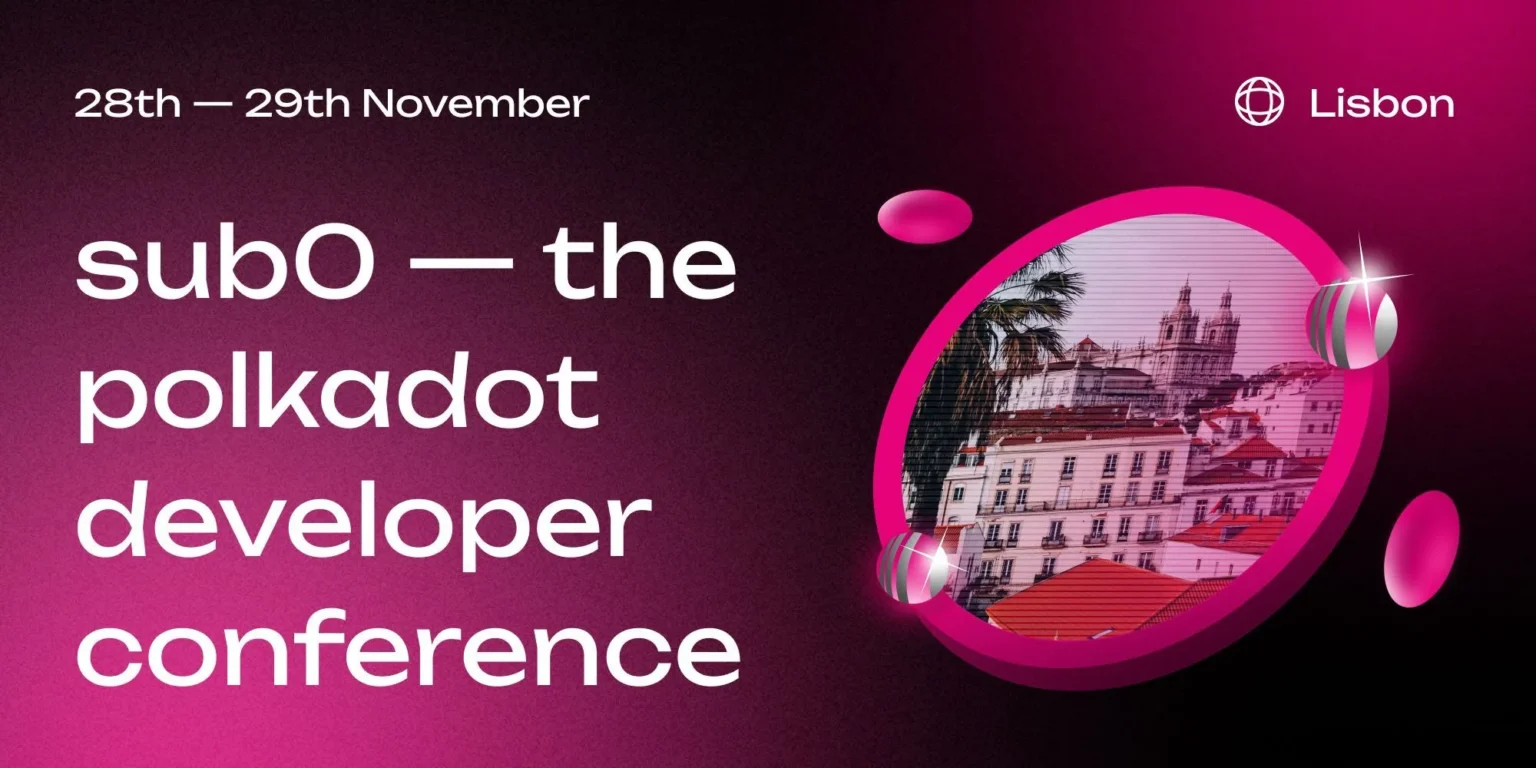 28th — 29th November

Lisbon

sub0 — the polkadot developer conference